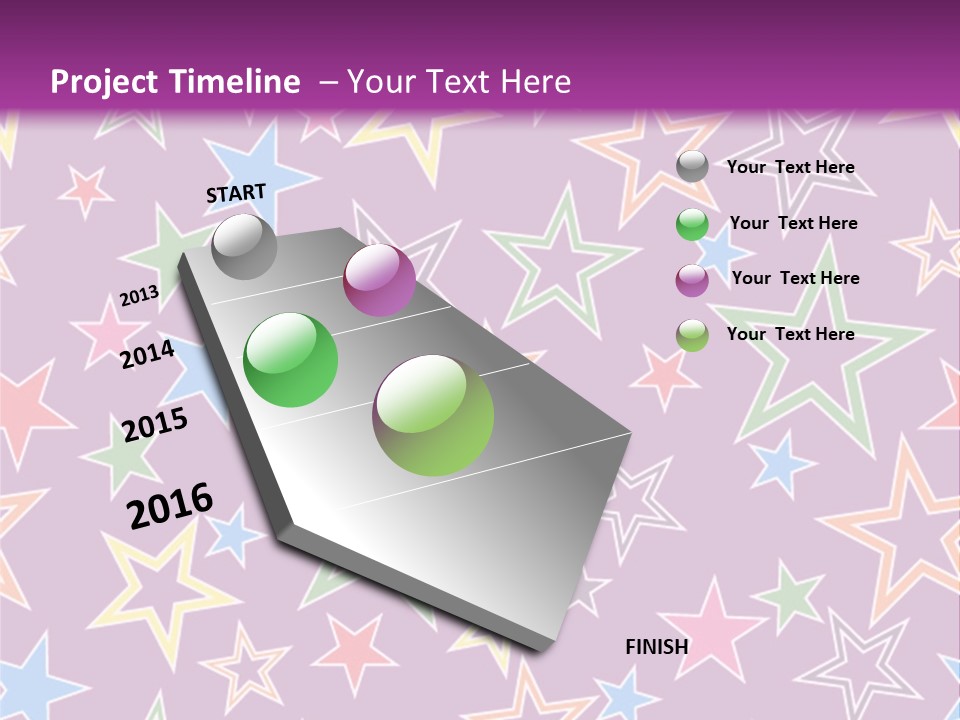 Project Timeline – Your Text Here

START

2013

2014

2015

2016

FINISH

Your Text Here

Your Text Here

Your Text Here

Your Text Here